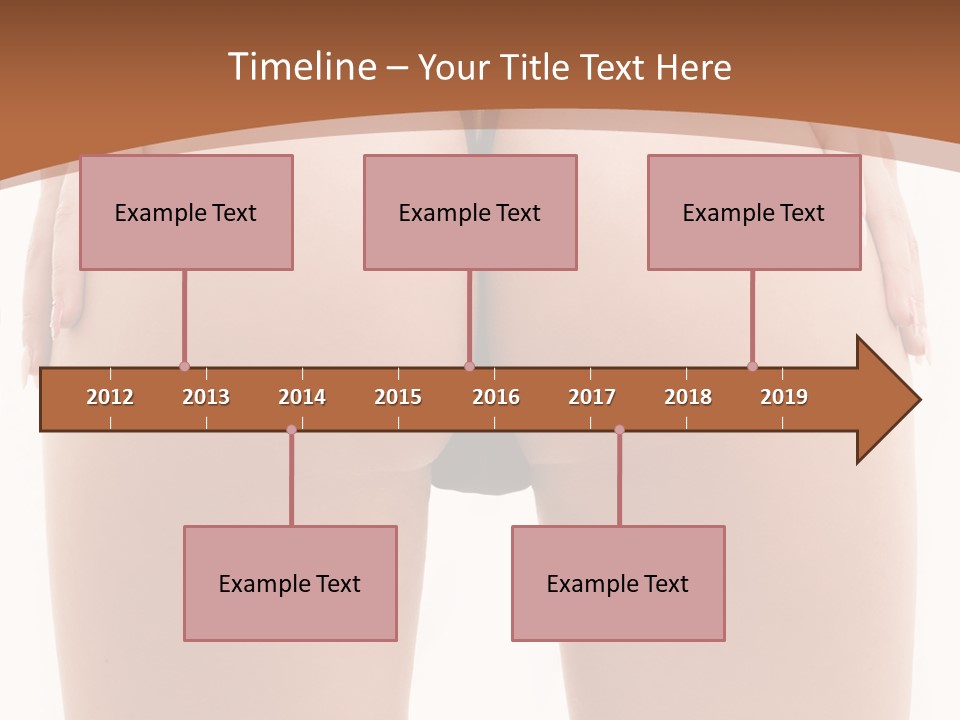 Timeline – Your Title Text Here

Example Text

Example Text

Example Text

2012 2013 2014 2015 2016 2017 2018 2019

Example Text

Example Text